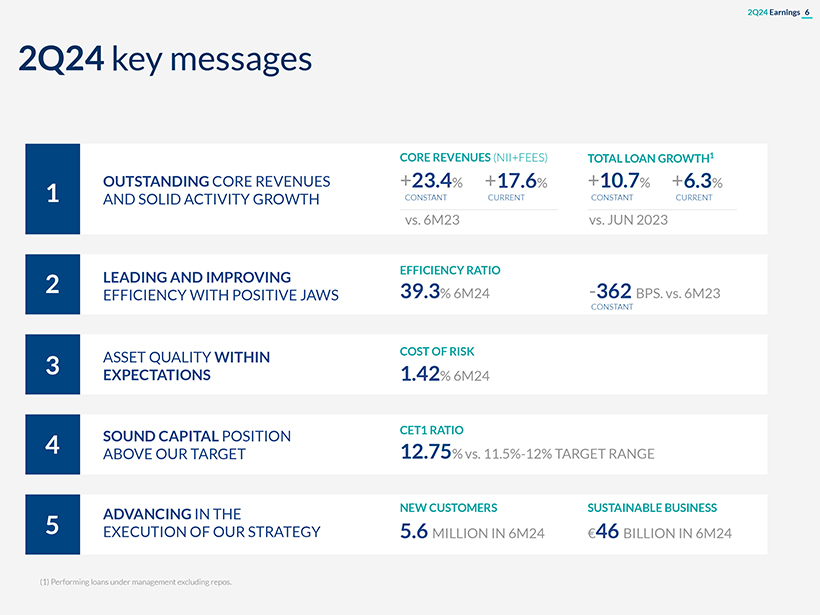 2Q24 Earnings 6

2Q24 key messages

1

OUTSTANDING CORE REVENUES AND SOLID ACTIVITY GROWTH

CORE REVENUES (NII+FEES)

+23.4% CONSTANT +17.6% CURRENT

vs. 6M23

TOTAL LOAN GROWTH$^1$

+10.7% CONSTANT +6.3% CURRENT

vs. JUN 2023

2

LEADING AND IMPROVING EFFICIENCY WITH POSITIVE JAWS

EFFICIENCY RATIO

39.3% 6M24

-362 BPS. vs. 6M23 CONSTANT

3

ASSET QUALITY WITHIN EXPECTATIONS

COST OF RISK

1.42% 6M24

4

SOUND CAPITAL POSITION ABOVE OUR TARGET

CET1 RATIO

12.75% vs. 11.5%-12% TARGET RANGE

5

ADVANCING IN THE EXECUTION OF OUR STRATEGY

NEW CUSTOMERS

5.6 MILLION IN 6M24

SUSTAINABLE BUSINESS

€46 BILLION IN 6M24

(1) Performing loans under management excluding repos.